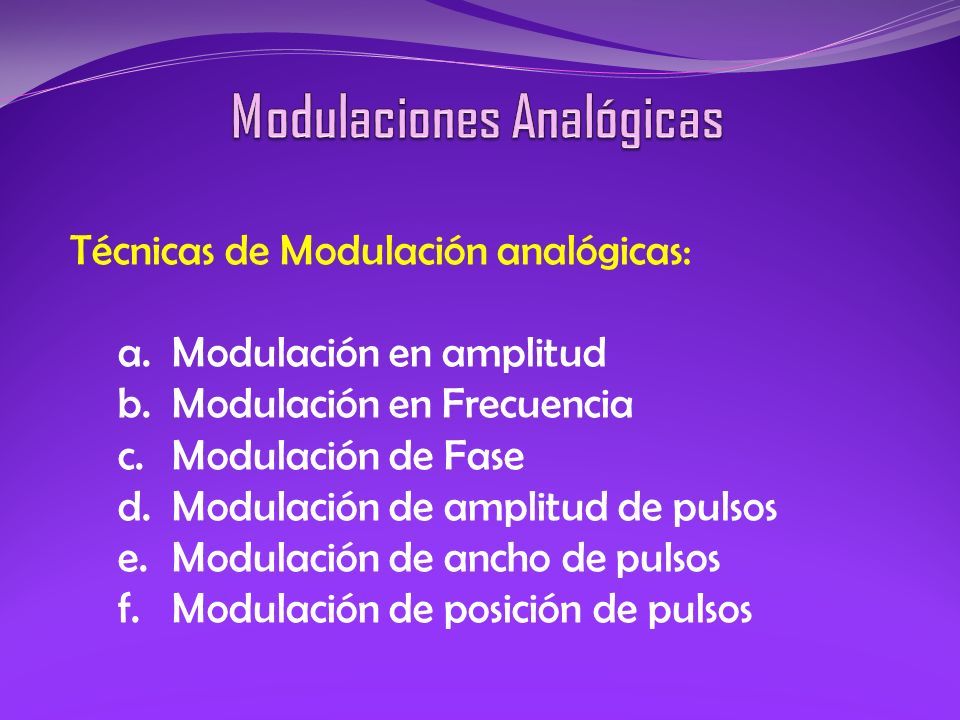 Modulaciones Analógicas

Técnicas de Modulación analógicas:

a. Modulación en amplitud
b. Modulación en Frecuencia
c. Modulación de Fase
d. Modulación de amplitud de pulsos
e. Modulación de ancho de pulsos
f. Modulación de posición de pulsos